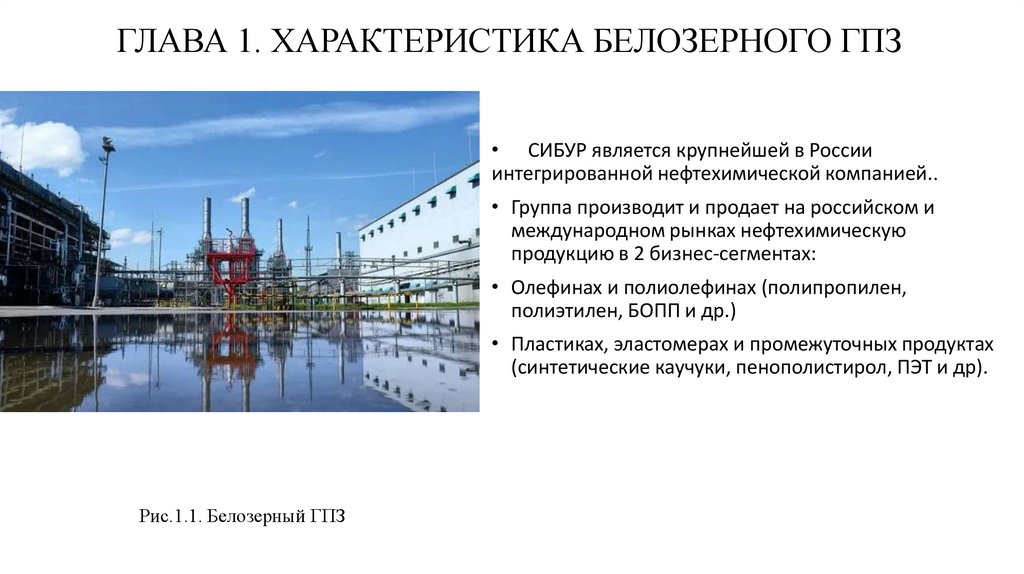 ГЛАВА 1. ХАРАКТЕРИСТИКА БЕЛОЗЕРНОГО ГПЗ

• СИБУР является крупнейшей в России интегрированной нефтехимической компанией..

• Группа производит и продает на российском и международном рынках нефтехимическую продукцию в 2 бизнес-сегментах:

• Олефинах и полиолефинах (полипропилен, полиэтилен, БОПП и др.)

• Пластиках, эластомерах и промежуточных продуктах (синтетические каучуки, пенополистирол, ПЭТ и др).

Рис.1.1. Белозерный ГПЗ